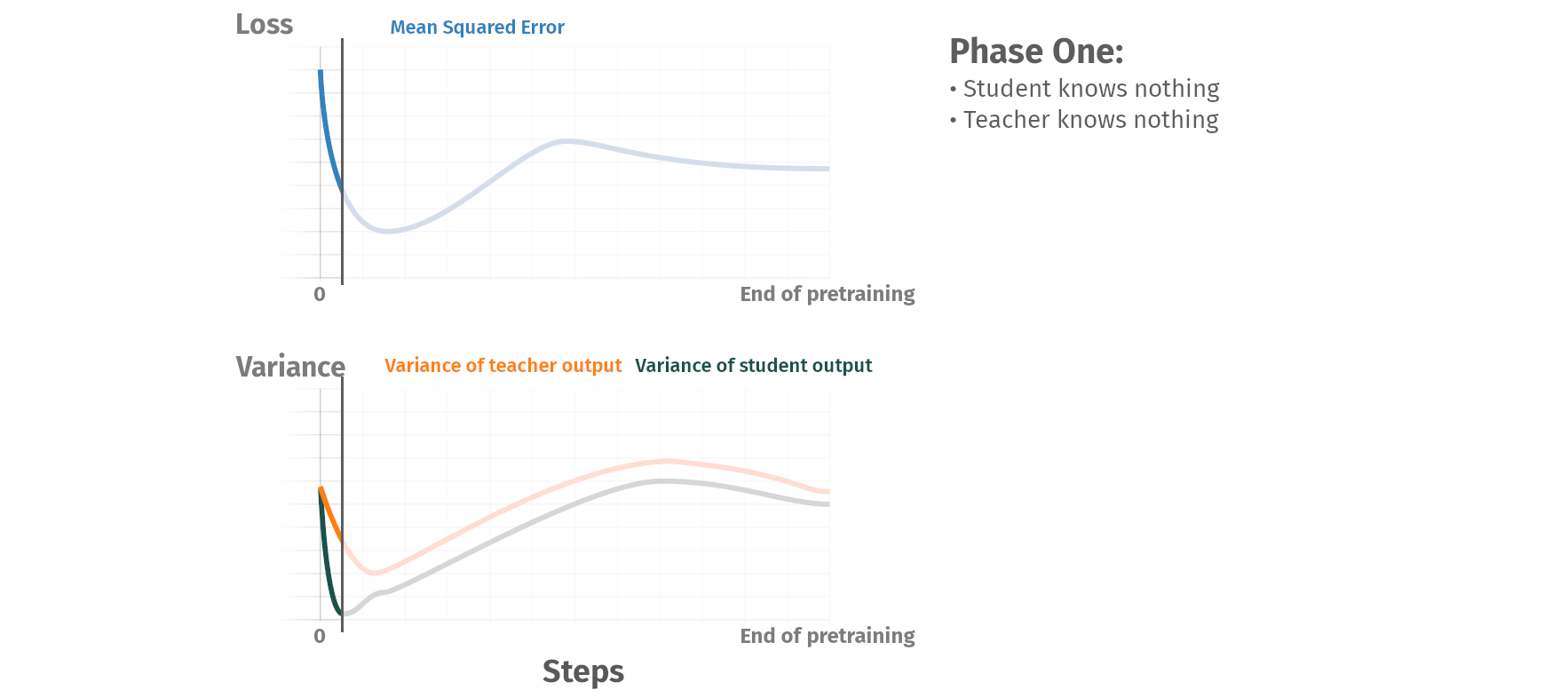 Loss

Mean Squared Error

0

End of pretraining

Variance

Variance of teacher output

Variance of student output

0

End of pretraining

Steps

Phase One:

• Student knows nothing
• Teacher knows nothing